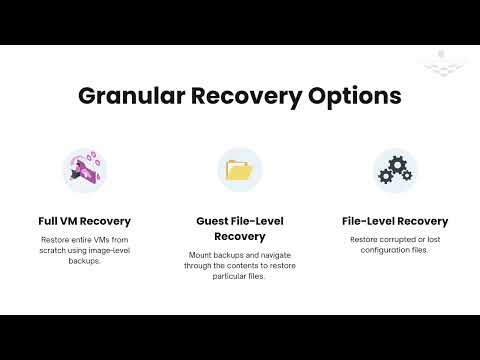 Granular Recovery Options

Full VM Recovery

Restore entire VMs from scratch using image-level backups.

Guest File-Level Recovery

Mount backups and navigate through the contents to restore particular files.

File-Level Recovery

Restore corrupted or lost configuration files.